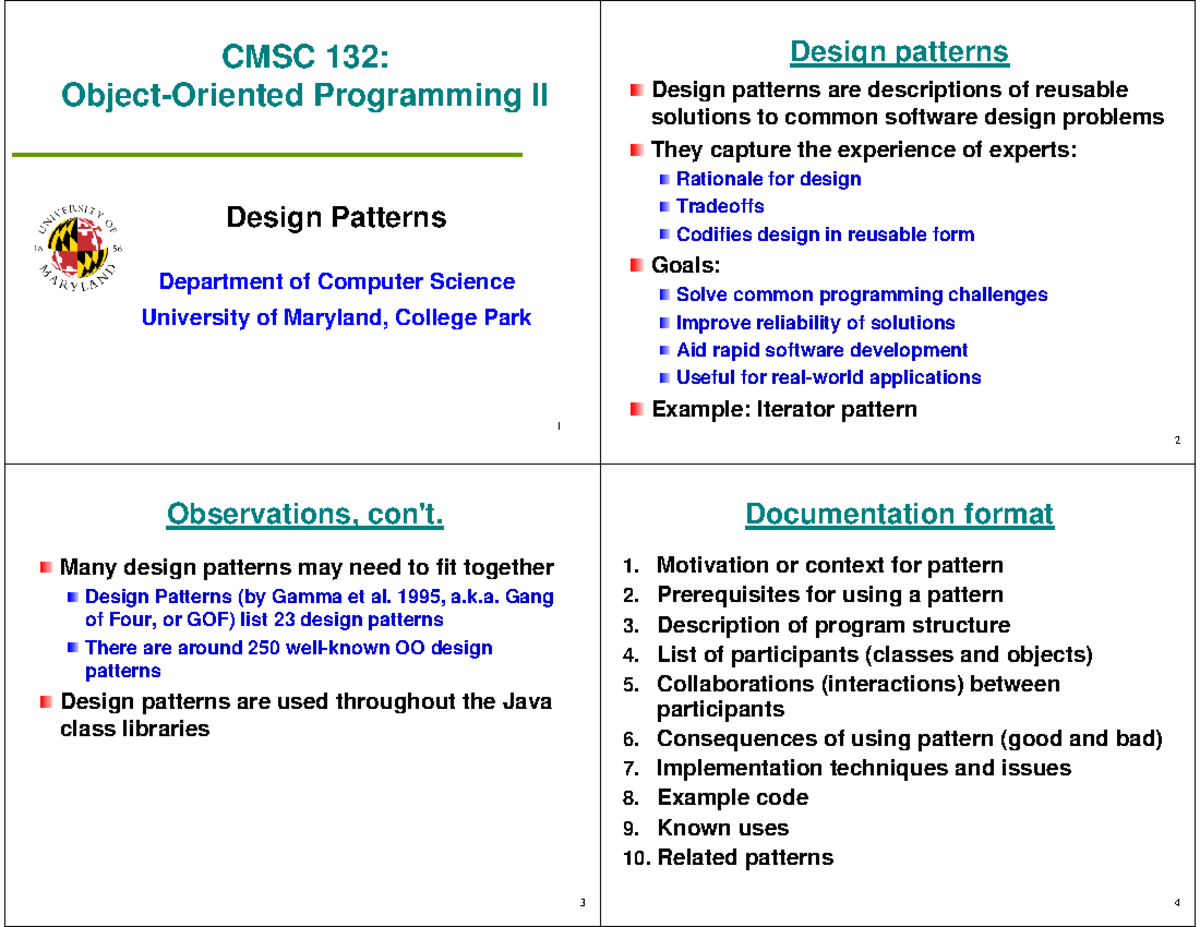 CMSC 132:
Object-Oriented Programming II

UNIVERSITY OF MARYLAND 18 56

Design Patterns

Department of Computer Science
University of Maryland, College Park

1

Design patterns

Design patterns are descriptions of reusable solutions to common software design problems

They capture the experience of experts:

Rationale for design

Tradeoffs

Codifies design in reusable form

Goals:

Solve common programming challenges

Improve reliability of solutions

Aid rapid software development

Useful for real-world applications

Example: Iterator pattern

2

Observations, con't.

Many design patterns may need to fit together

Design Patterns (by Gamma et al. 1995, a.k.a. Gang of Four, or GOF) list 23 design patterns

There are around 250 well-known OO design patterns

Design patterns are used throughout the Java class libraries

3

Documentation format

1. Motivation or context for pattern
2. Prerequisites for using a pattern
3. Description of program structure
4. List of participants (classes and objects)
5. Collaborations (interactions) between participants
6. Consequences of using pattern (good and bad)
7. Implementation techniques and issues
8. Example code
9. Known uses
10. Related patterns

4